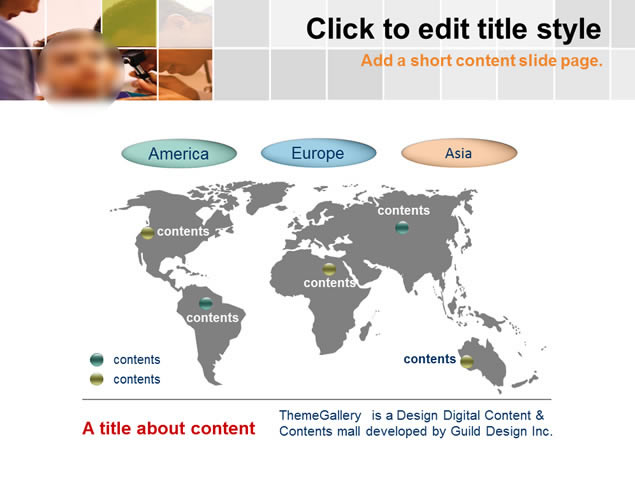 Click to edit title style

Add a short content slide page.

America

Europe

Asia

contents

contents

contents

contents

contents

contents

contents

A title about content

ThemeGallery is a Design Digital Content & Contents mall developed by Guild Design Inc.